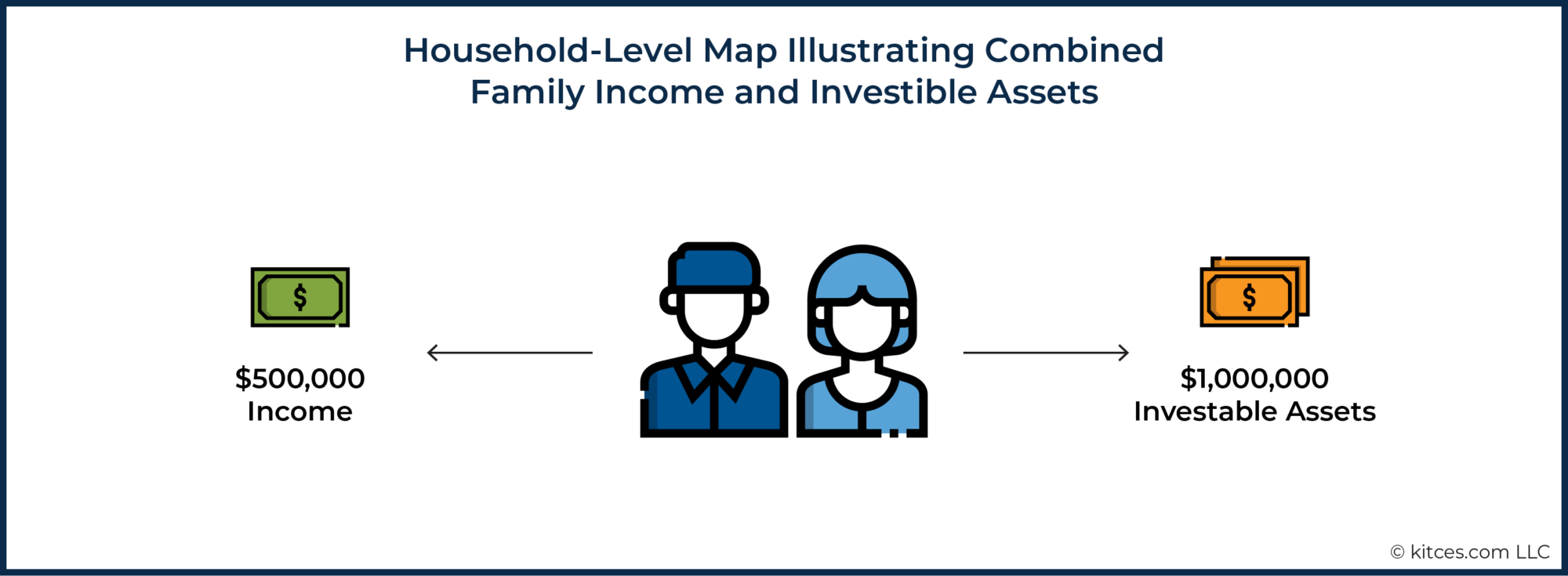 Household-Level Map Illustrating Combined Family Income and Investible Assets

$

$500,000
Income

$

$1,000,000
Investable Assets

© kitces.com LLC